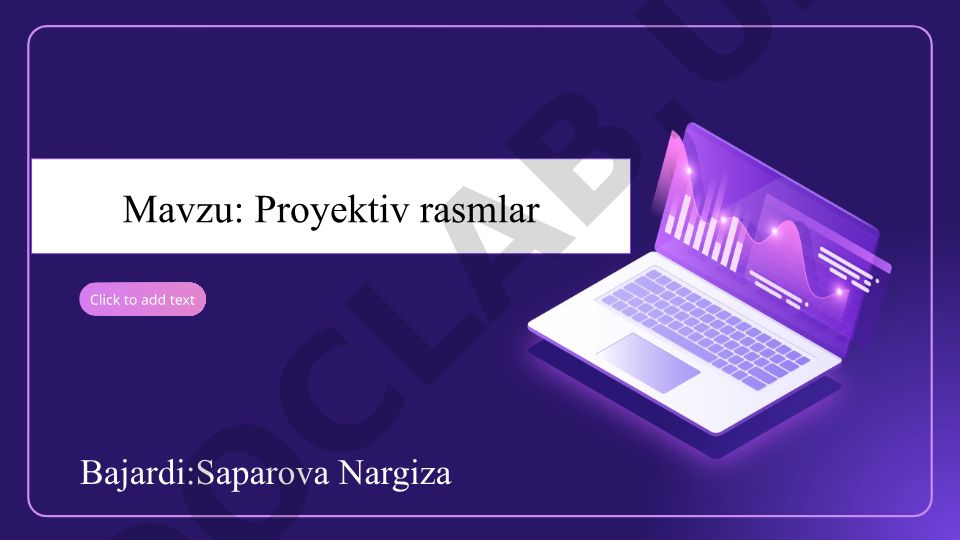 Mavzu: Proyektiv rasmlar

Click to add text

Bajardi:Saparova Nargiza

DOCLAB.U